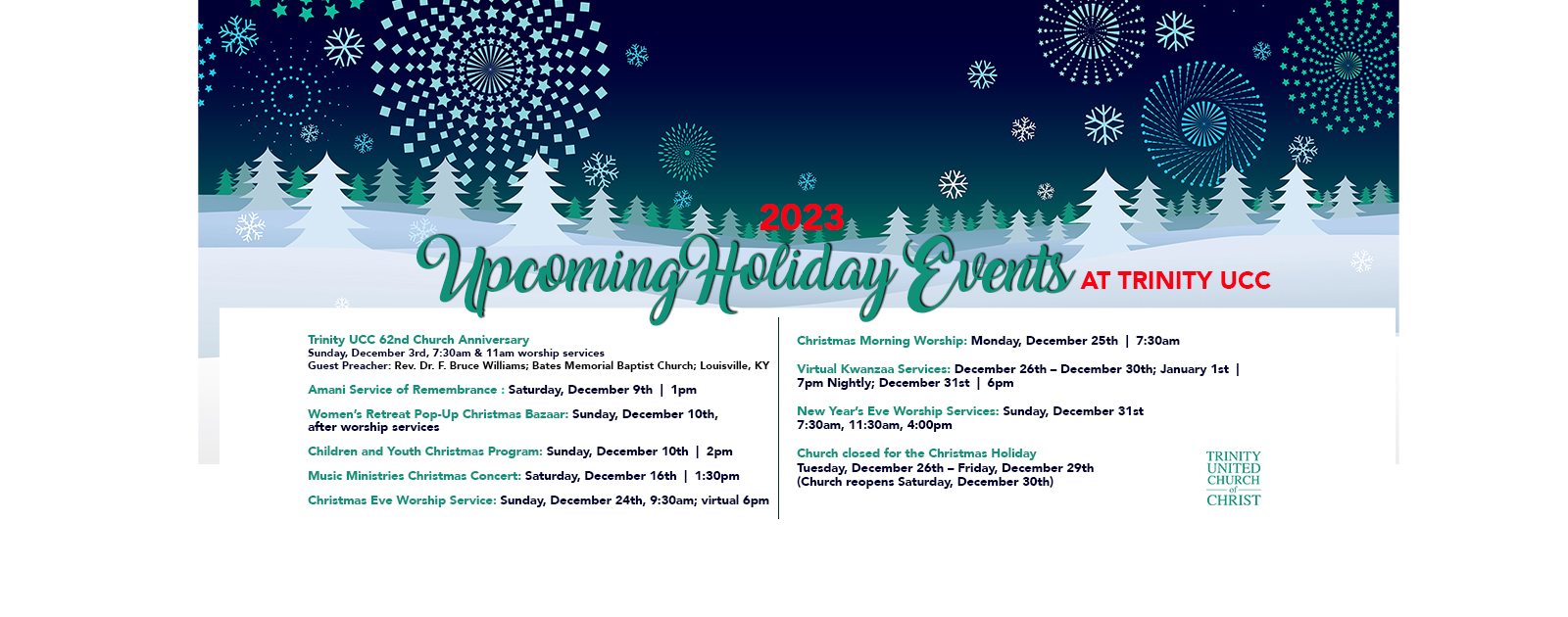 2023
Upcoming Holiday Events AT TRINITY UCC

Trinity UCC 62nd Church Anniversary
Sunday, December 3rd, 7:30am & 11am worship services
Guest Preacher: Rev. Dr. F. Bruce Williams; Bates Memorial Baptist Church; Louisville, KY

Amani Service of Remembrance : Saturday, December 9th | 1pm

Women's Retreat Pop-Up Christmas Bazaar: Sunday, December 10th, after worship services

Children and Youth Christmas Program: Sunday, December 10th | 2pm

Music Ministries Christmas Concert: Saturday, December 16th | 1:30pm

Christmas Eve Worship Service: Sunday, December 24th, 9:30am; virtual 6pm

Christmas Morning Worship: Monday, December 25th | 7:30am

Virtual Kwanzaa Services: December 26th – December 30th; January 1st | 7pm Nightly; December 31st | 6pm

New Year's Eve Worship Services: Sunday, December 31st
7:30am, 11:30am, 4:00pm

Church closed for the Christmas Holiday
Tuesday, December 26th – Friday, December 29th
(Church reopens Saturday, December 30th)

TRINITY UNITED CHURCH of CHRIST